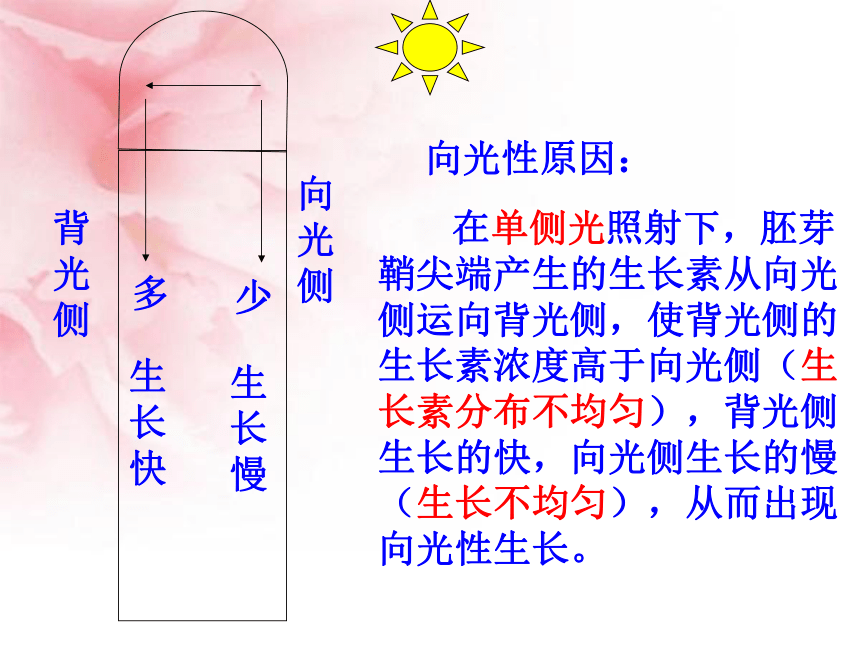 背光侧

多

生长快

少

生长慢

向光侧

向光性原因：

在单侧光照射下，胚芽鞘尖端产生的生长素从向光侧运向背光侧，使背光侧的生长素浓度高于向光侧（生长素分布不均匀），背光侧生长的快，向光侧生长的慢（生长不均匀），从而出现向光性生长。